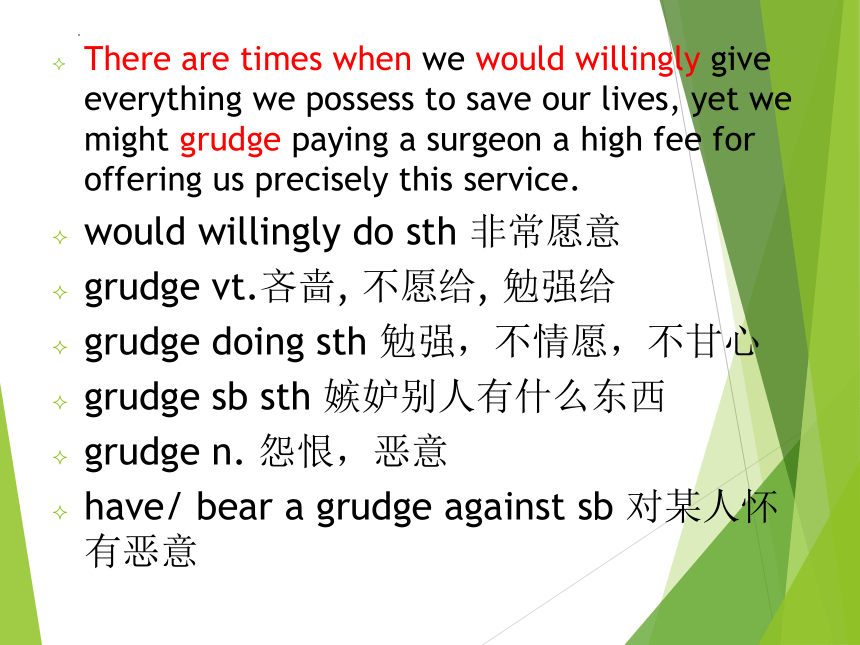 There are times when we would willingly give everything we possess to save our lives, yet we might grudge paying a surgeon a high fee for offering us precisely this service.

would willingly do sth 非常愿意

grudge vt.吝啬, 不愿给, 勉强给

grudge doing sth 勉强，不情愿，不甘心

grudge sb sth 嫉妒别人有什么东西

grudge n. 怨恨，恶意

have/ bear a grudge against sb 对某人怀有恶意